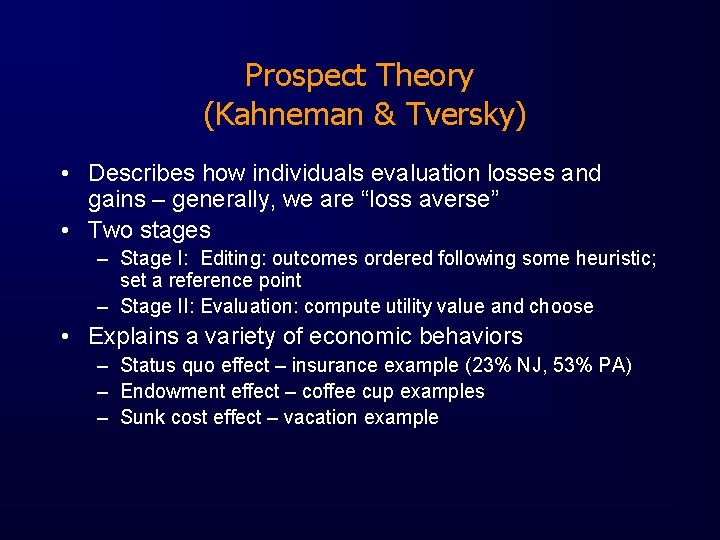 Prospect Theory
(Kahneman & Tversky)

• Describes how individuals evaluation losses and gains – generally, we are “loss averse”
• Two stages
– Stage I: Editing: outcomes ordered following some heuristic; set a reference point
– Stage II: Evaluation: compute utility value and choose
• Explains a variety of economic behaviors
– Status quo effect – insurance example (23% NJ, 53% PA)
– Endowment effect – coffee cup examples
– Sunk cost effect – vacation example